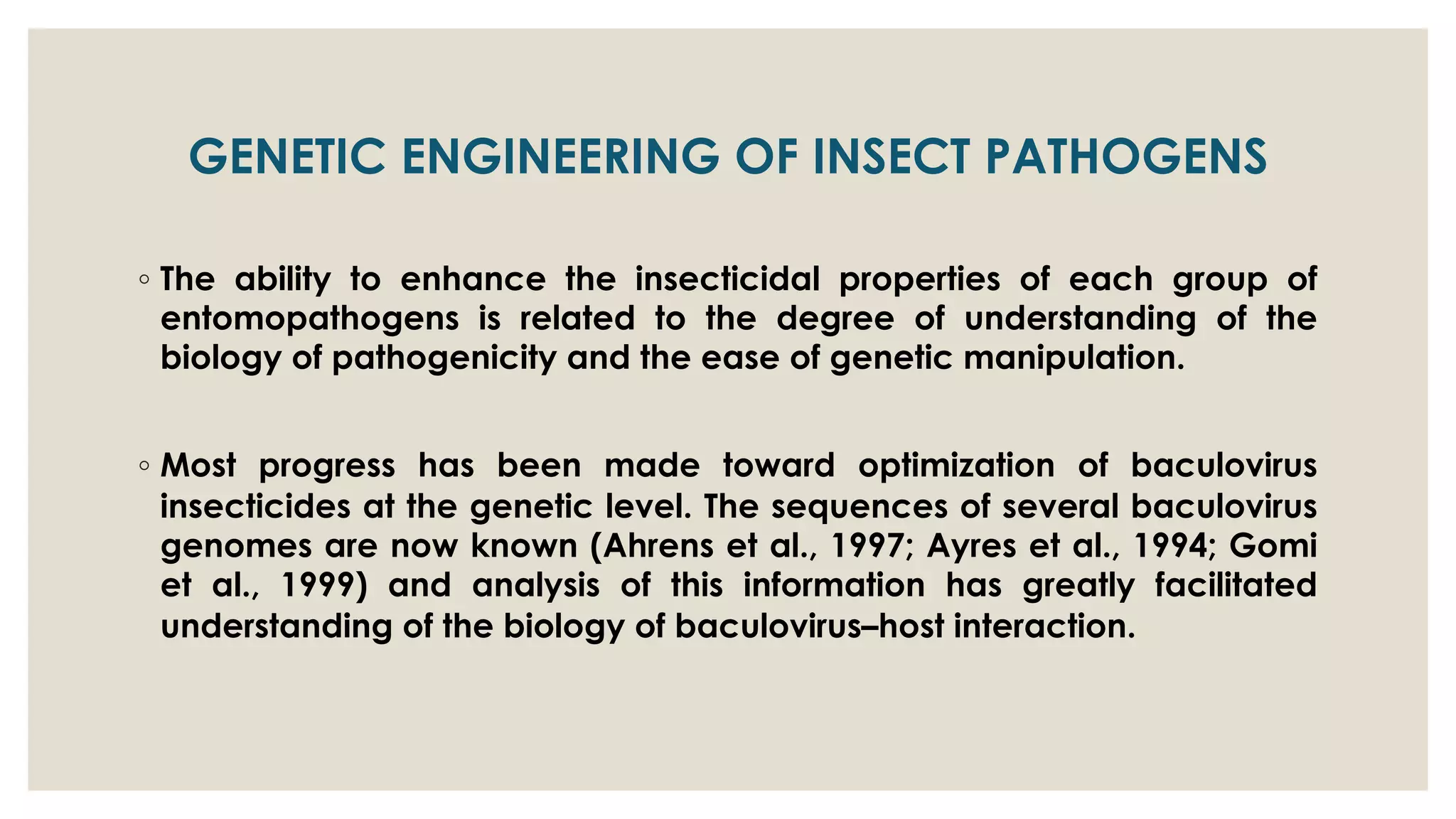 GENETIC ENGINEERING OF INSECT PATHOGENS

◦ The ability to enhance the insecticidal properties of each group of entomopathogens is related to the degree of understanding of the biology of pathogenicity and the ease of genetic manipulation.

◦ Most progress has been made toward optimization of baculovirus insecticides at the genetic level. The sequences of several baculovirus genomes are now known (Ahrens et al., 1997; Ayres et al., 1994; Gomi et al., 1999) and analysis of this information has greatly facilitated understanding of the biology of baculovirus–host interaction.